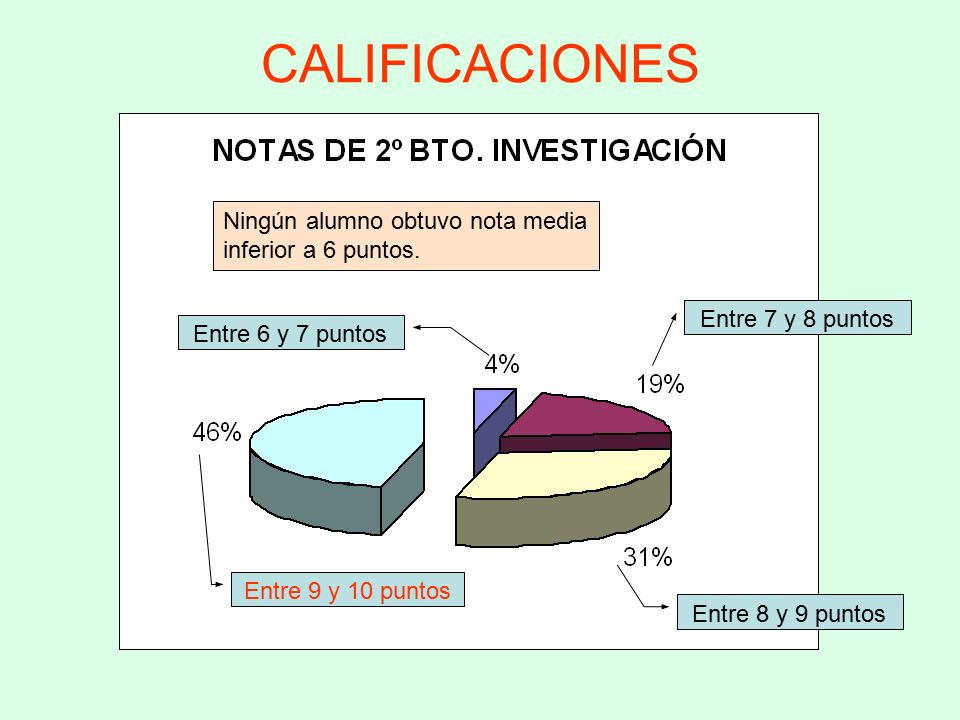 CALIFICACIONES

NOTAS DE 2º BTO. INVESTIGACIÓN

Ningún alumno obtuvo nota media inferior a 6 puntos.

Entre 6 y 7 puntos

4%

Entre 7 y 8 puntos

19%

46%

31%

Entre 9 y 10 puntos

Entre 8 y 9 puntos